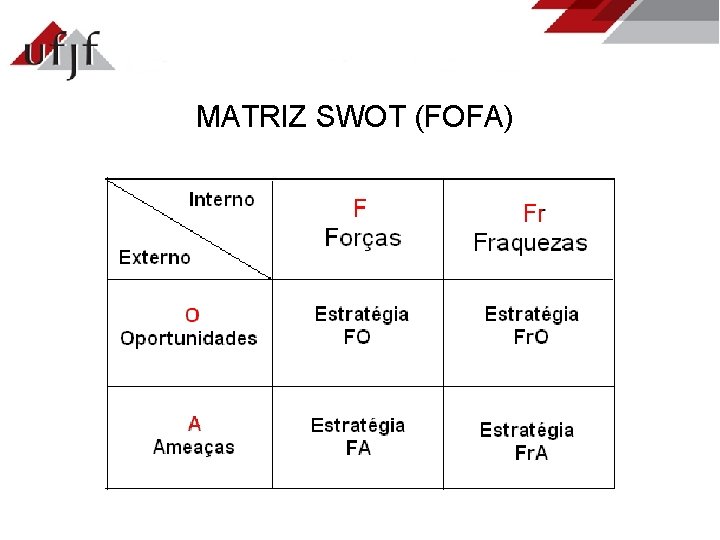 ufjf

MATRIZ SWOT (FOFA)

| Interno / Externo | F Forças | Fr Fraquezas |
|---|---|---|
| O Oportunidades | Estratégia FO | Estratégia FrO |
| A Ameaças | Estratégia FA | Estratégia FrA |